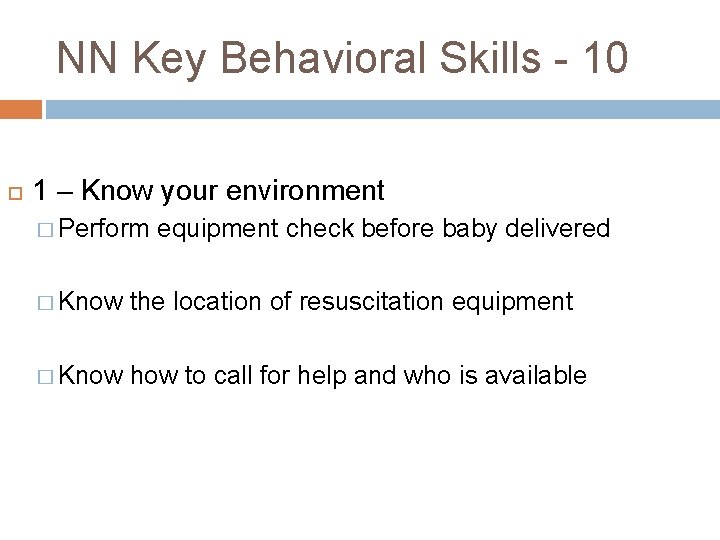 NN Key Behavioral Skills - 10

1 – Know your environment

Perform equipment check before baby delivered

Know the location of resuscitation equipment

Know how to call for help and who is available